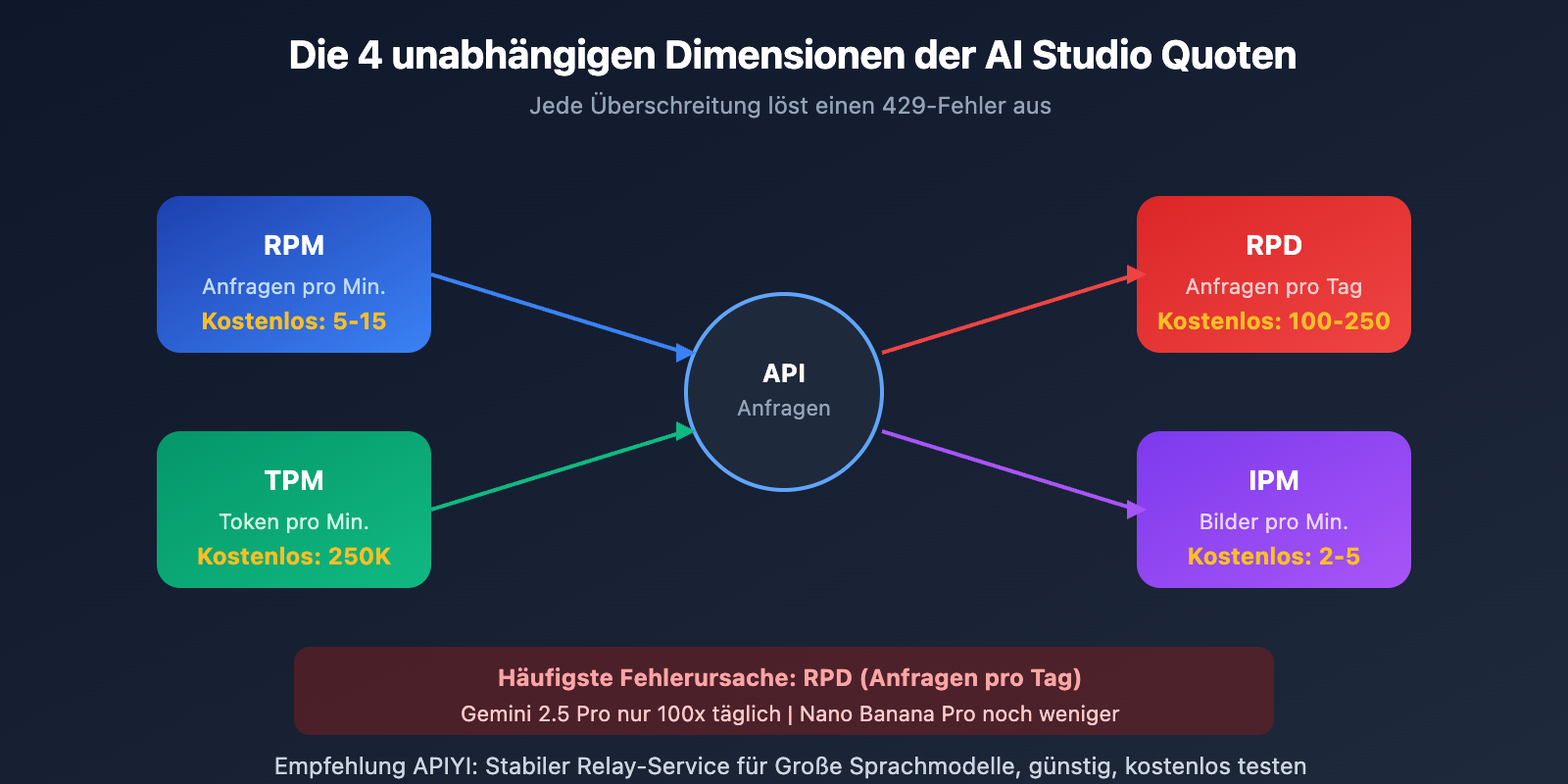 Die 4 unabhängigen Dimensionen der AI Studio Quoten

Jede Überschreitung löst einen 429-Fehler aus

RPM
Anfragen pro Min.
Kostenlos: 5-15

TPM
Token pro Min.
Kostenlos: 250K

API
Anfragen

RPD
Anfragen pro Tag
Kostenlos: 100-250

IPM
Bilder pro Min.
Kostenlos: 2-5

Häufigste Fehlerursache: RPD (Anfragen pro Tag)
Gemini 2.5 Pro nur 100x täglich | Nano Banana Pro noch weniger

Empfehlung APIYI: Stabiler Relay-Service für Große Sprachmodelle, günstig, kostenlos testen